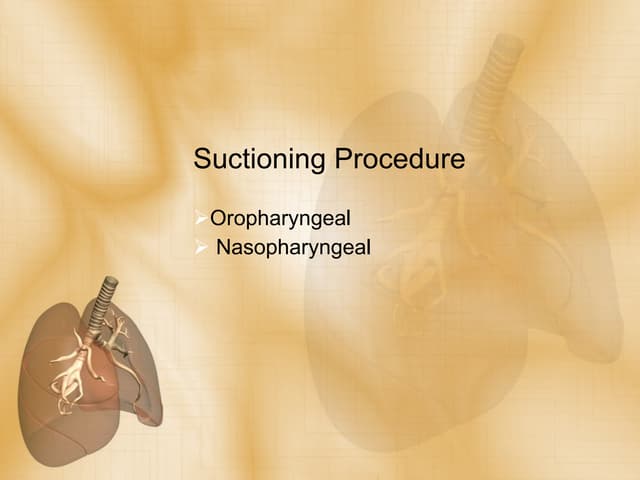 Suctioning Procedure

➢Oropharyngeal
➢ Nasopharyngeal